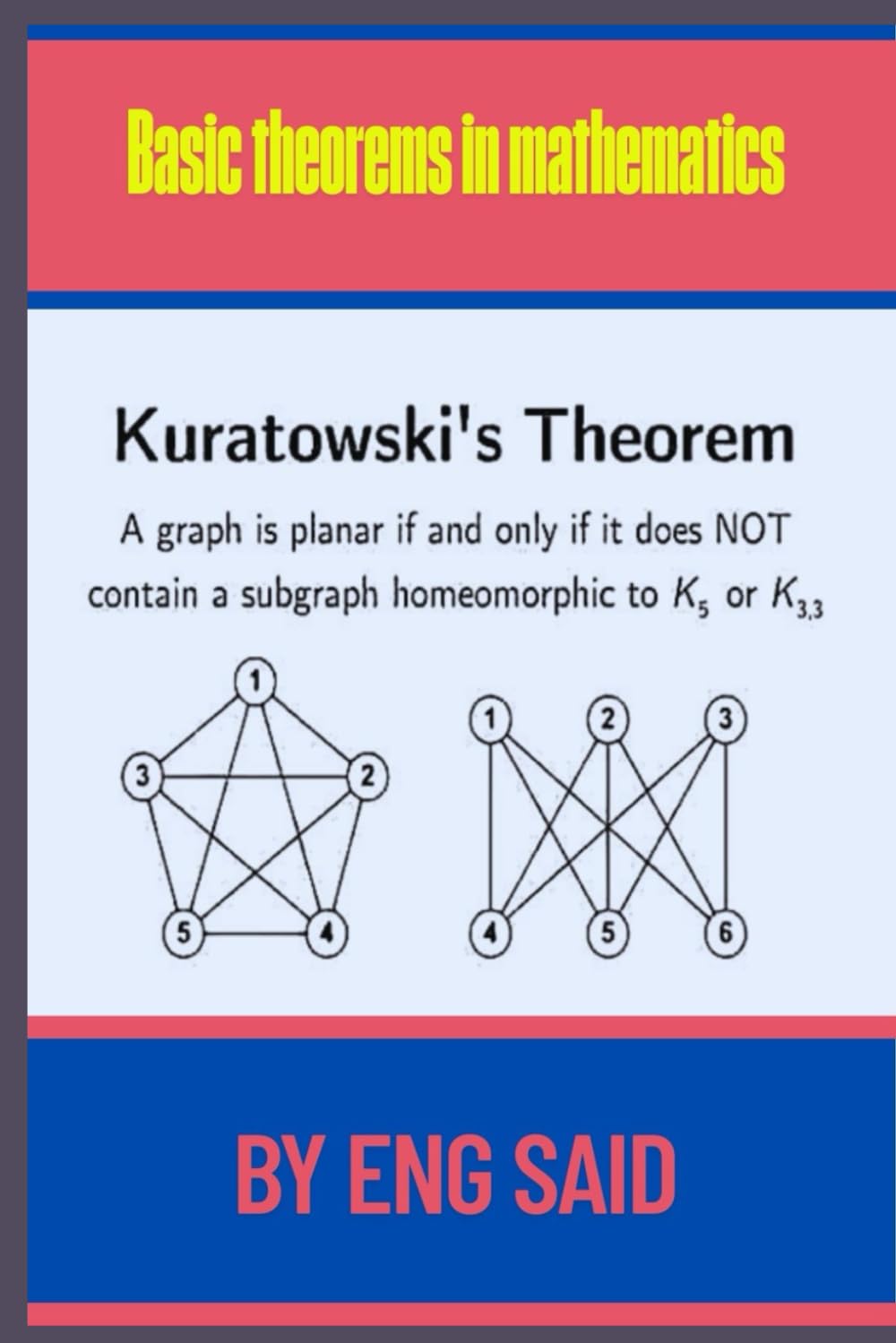 Basic theorems in mathematics

Kuratowski's Theorem

A graph is planar if and only if it does NOT contain a subgraph homeomorphic to $K_5$ or $K_{3,3}$

1
3
2
5
4

1
2
3
4
5
6

BY ENG SAID